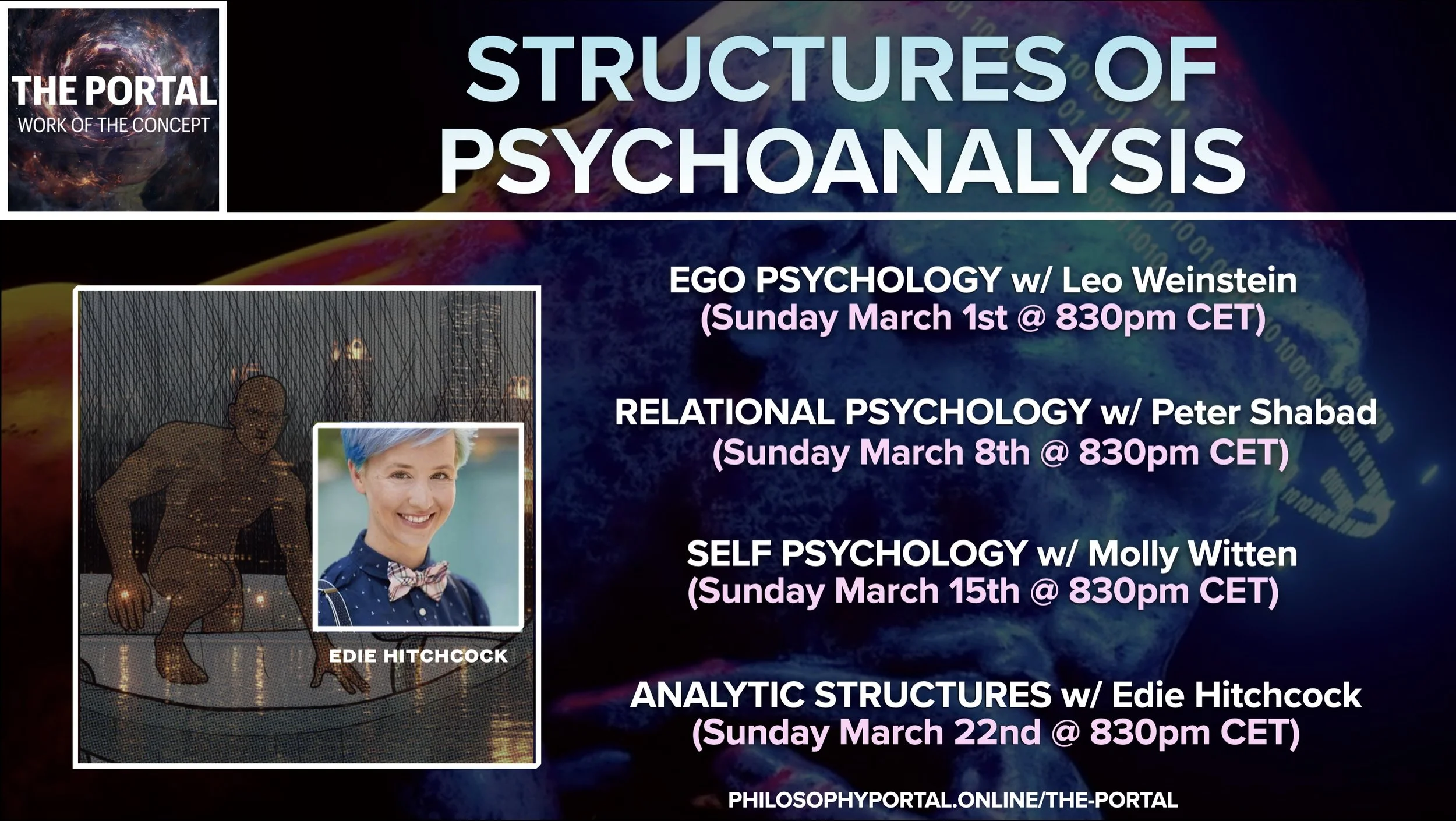 THE PORTAL
WORK OF THE CONCEPT

STRUCTURES OF PSYCHOANALYSIS

EDIE HITCHCOCK

EGO PSYCHOLOGY w/ Leo Weinstein
(Sunday March 1st @ 830pm CET)

RELATIONAL PSYCHOLOGY w/ Peter Shabad
(Sunday March 8th @ 830pm CET)

SELF PSYCHOLOGY w/ Molly Witten
(Sunday March 15th @ 830pm CET)

ANALYTIC STRUCTURES w/ Edie Hitchcock
(Sunday March 22nd @ 830pm CET)

PHILOSOPHYPORTAL.ONLINE/THE-PORTAL